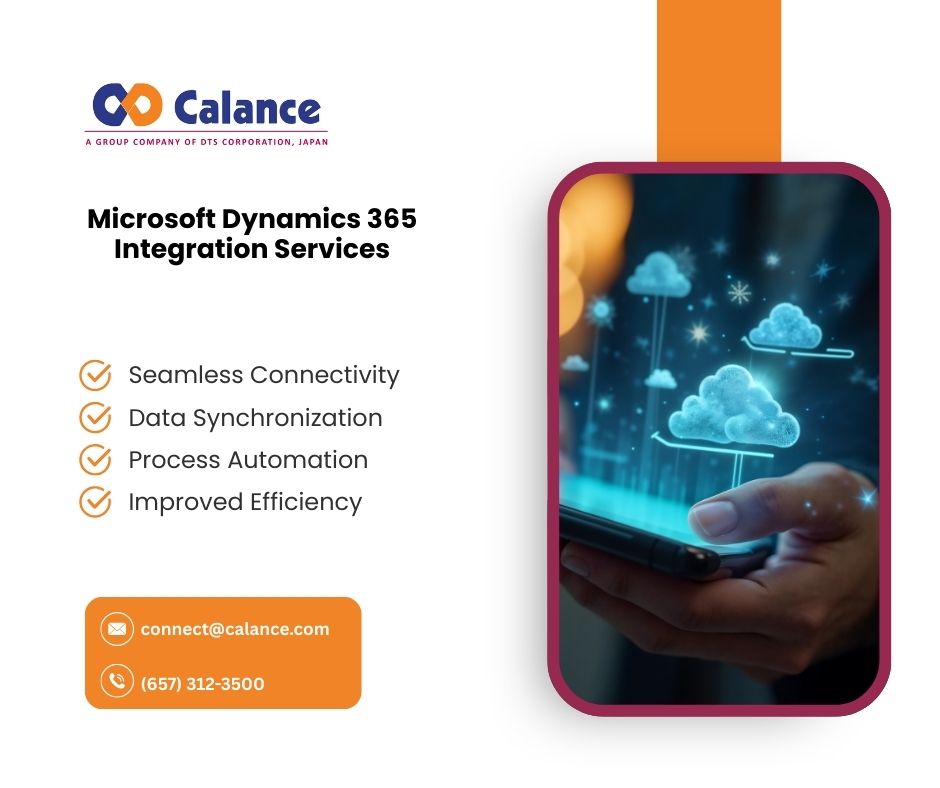 Calance
A GROUP COMPANY OF DTS CORPORATION, JAPAN

Microsoft Dynamics 365 Integration Services

Seamless Connectivity
Data Synchronization
Process Automation
Improved Efficiency

connect@calance.com
(657) 312-3500